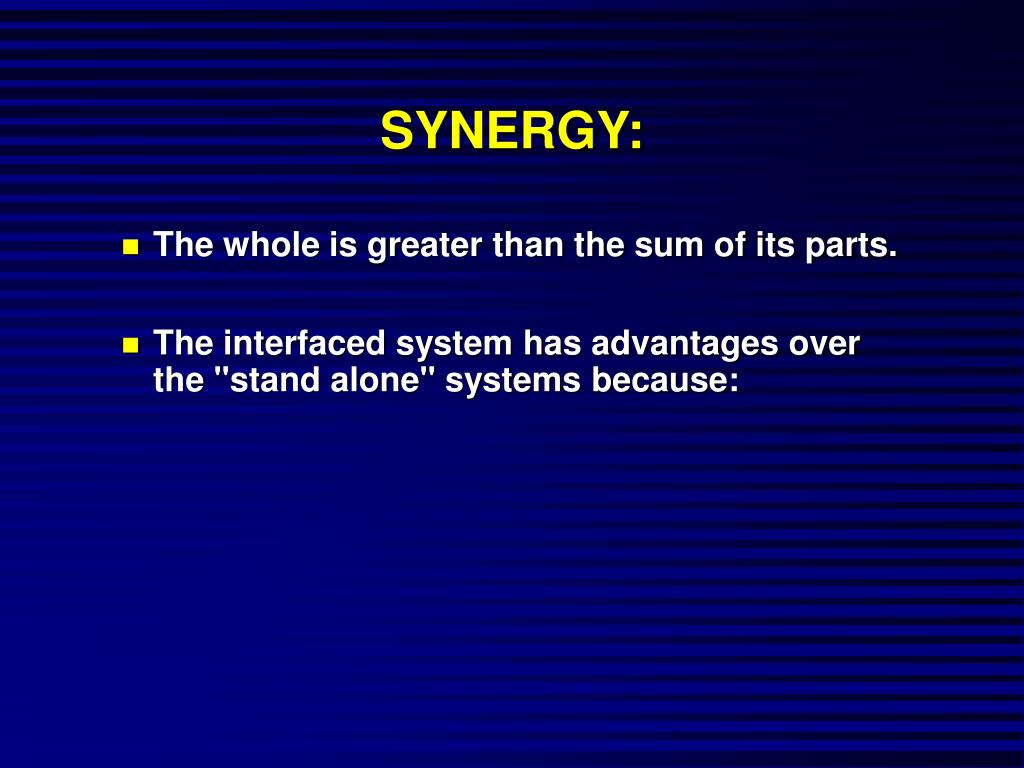 SYNERGY:

The whole is greater than the sum of its parts.

The interfaced system has advantages over the "stand alone" systems because: